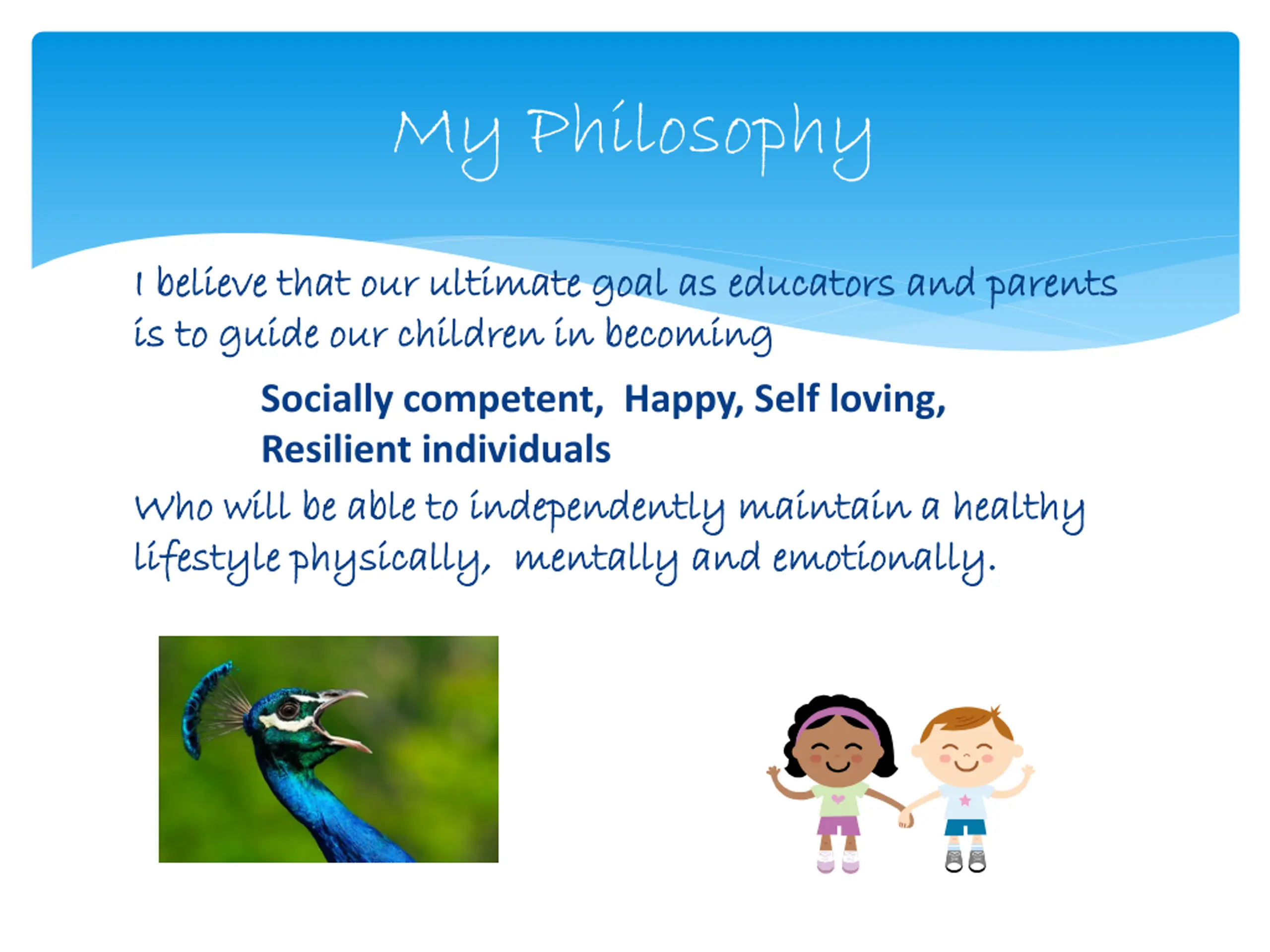 My Philosophy

I believe that our ultimate goal as educators and parents is to guide our children in becoming

Socially competent, Happy, Self loving, Resilient individuals

Who will be able to independently maintain a healthy lifestyle physically, mentally and emotionally.